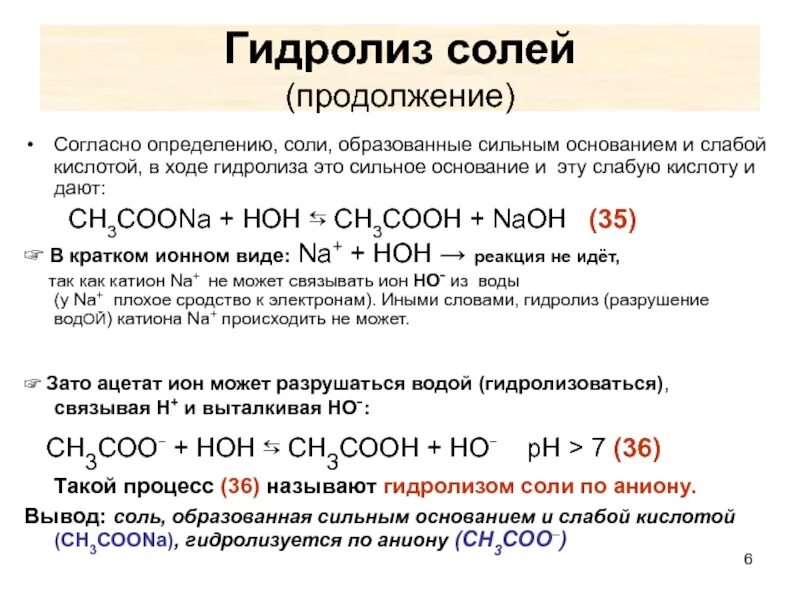 Гидролиз солей
(продолжение)

• Согласно определению, соли, образованные сильным основанием и слабой кислотой, в ходе гидролиза это сильное основание и эту слабую кислоту и дают:

$CH_3COONa + HOH \leftrightarrows CH_3COOH + NaOH$ (35)

☞ В кратком ионном виде: $Na^+ + HOH \rightarrow$ реакция не идёт,
так как катион $Na^+$ не может связывать ион $HO^-$ из воды (у $Na^+$ плохое сродство к электронам). Иными словами, гидролиз (разрушение водОЙ) катиона $Na^+$ происходить не может.

☞ Зато ацетат ион может разрушаться водой (гидролизоваться), связывая $H^+$ и выталкивая $HO^-$:

$CH_3COO^- + HOH \leftrightarrows CH_3COOH + HO^-$ pH > 7 (36)

Такой процесс (36) называют гидролизом соли по аниону.

Вывод: соль, образованная сильным основанием и слабой кислотой ($CH_3COONa$), гидролизуется по аниону ($CH_3COO^-$)

6